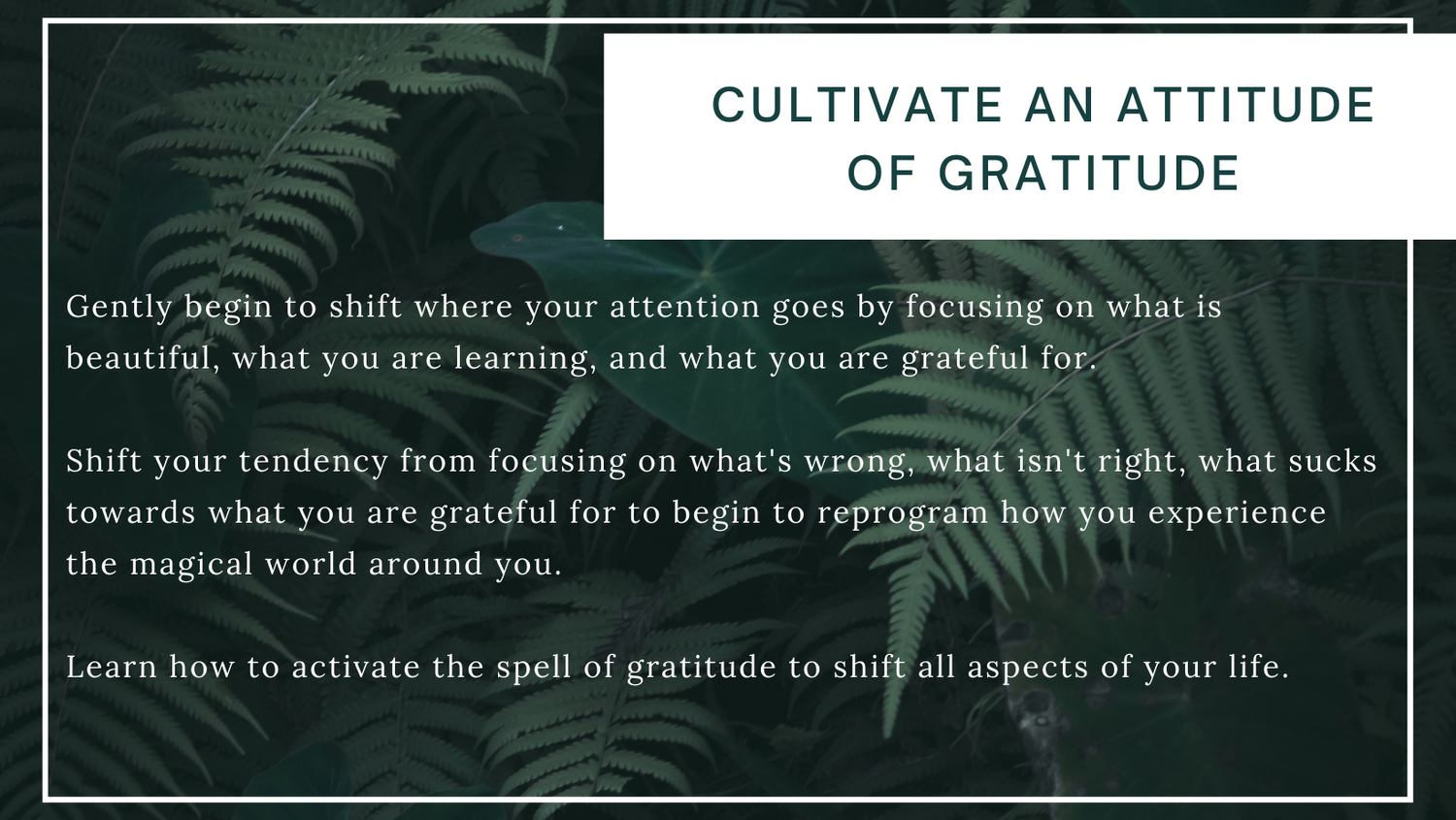 CULTIVATE AN ATTITUDE OF GRATITUDE

Gently begin to shift where your attention goes by focusing on what is beautiful, what you are learning, and what you are grateful for.

Shift your tendency from focusing on what's wrong, what isn't right, what sucks towards what you are grateful for to begin to reprogram how you experience the magical world around you.

Learn how to activate the spell of gratitude to shift all aspects of your life.